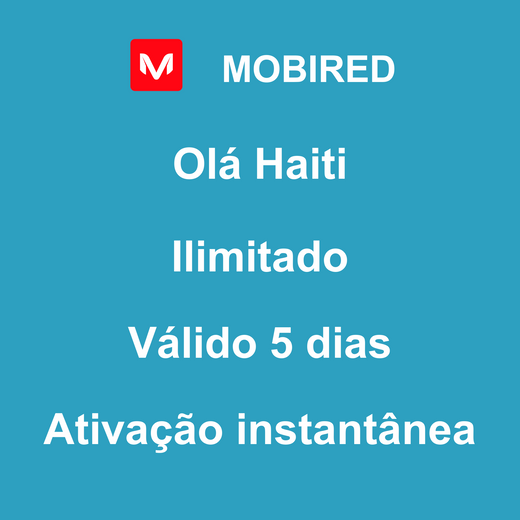 M MOBIRED

Olá Haiti

Ilimitado

Válido 5 dias

Ativação instantânea